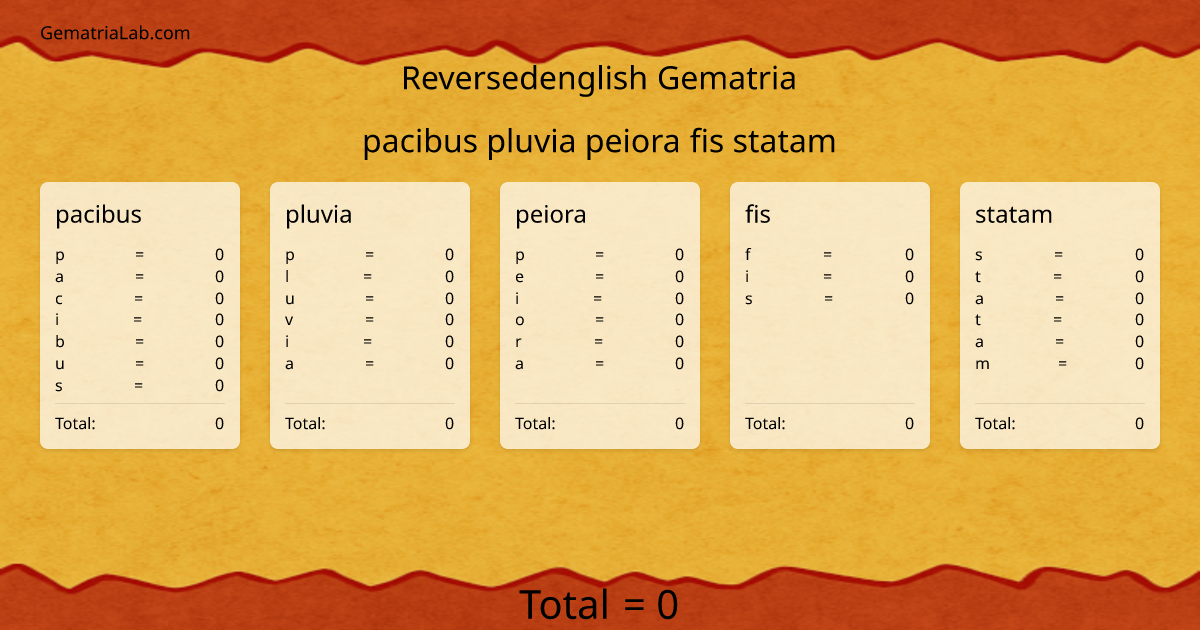 GematriaLab.com

Reversedenglish Gematria

pacibus pluvia peiora fis statam

pacibus

p = 0
a = 0
c = 0
i = 0
b = 0
u = 0
s = 0

Total: 0

pluvia

p = 0
l = 0
u = 0
v = 0
i = 0
a = 0

Total: 0

peiora

p = 0
e = 0
i = 0
o = 0
r = 0
a = 0

Total: 0

fis

f = 0
i = 0
s = 0

Total: 0

statam

s = 0
t = 0
a = 0
t = 0
a = 0
m = 0

Total: 0

Total = 0